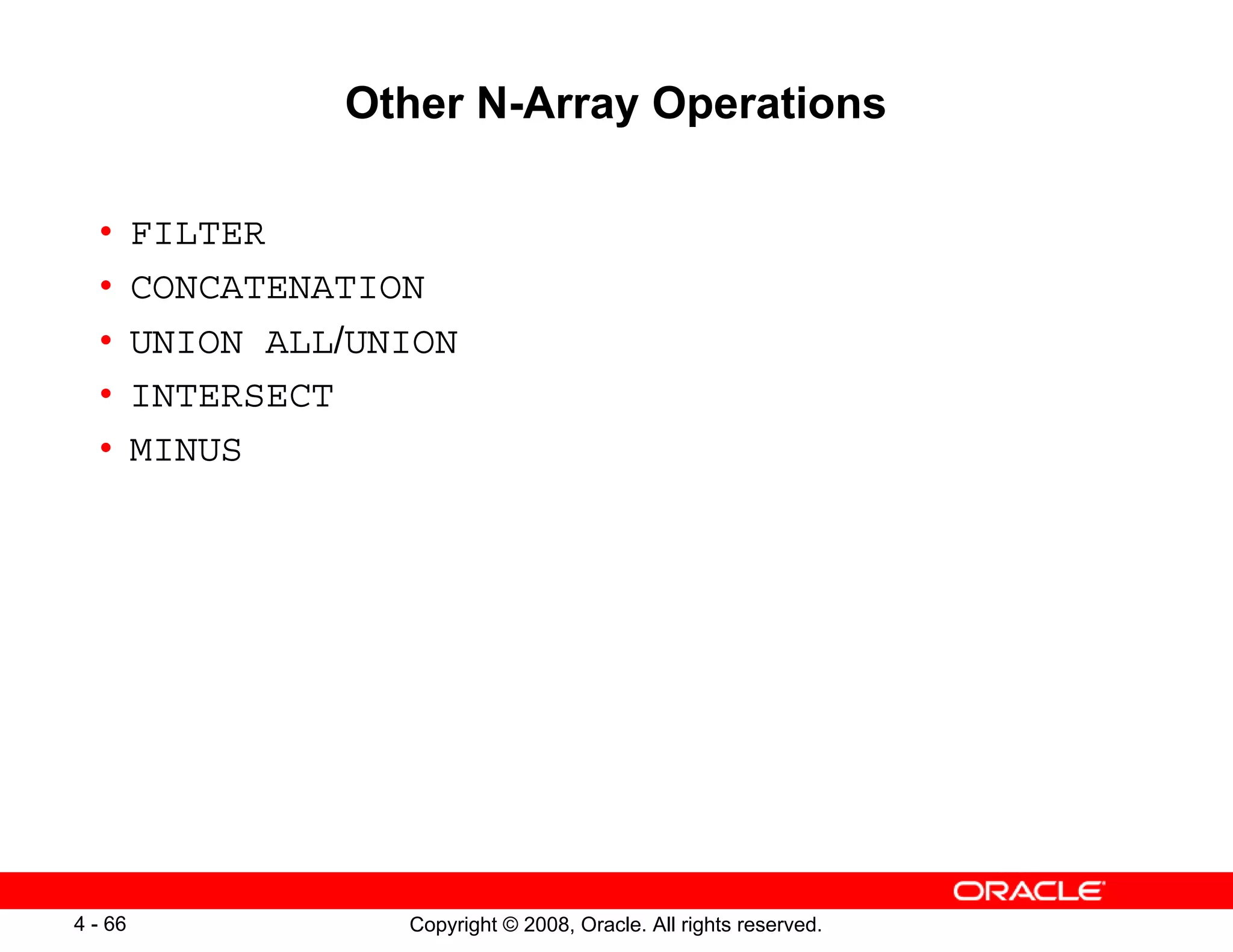 Other N-Array Operations

• FILTER
• CONCATENATION
• UNION ALL/UNION
• INTERSECT
• MINUS

ORACLE

4 - 66

Copyright © 2008, Oracle. All rights reserved.